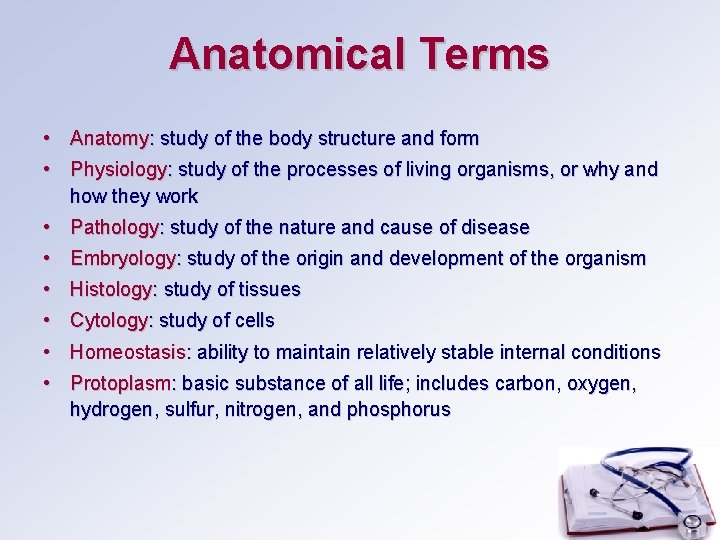 Anatomical Terms

• Anatomy: study of the body structure and form
• Physiology: study of the processes of living organisms, or why and how they work
• Pathology: study of the nature and cause of disease
• Embryology: study of the origin and development of the organism
• Histology: study of tissues
• Cytology: study of cells
• Homeostasis: ability to maintain relatively stable internal conditions
• Protoplasm: basic substance of all life; includes carbon, oxygen, hydrogen, sulfur, nitrogen, and phosphorus